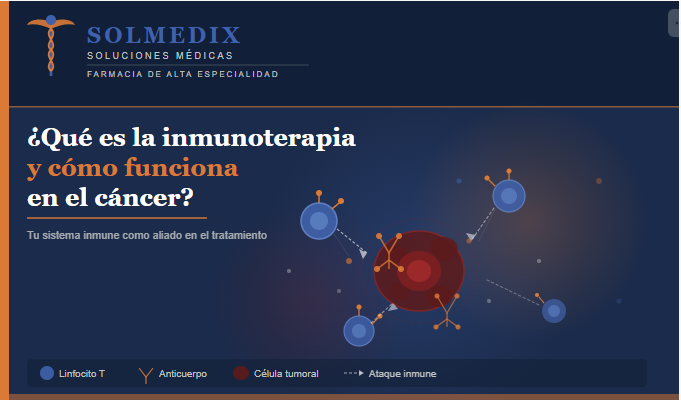 SOLMEDIX
SOLUCIONES MÉDICAS
FARMACIA DE ALTA ESPECIALIDAD

¿Qué es la inmunoterapia y cómo funciona en el cáncer?

Tu sistema inmune como aliado en el tratamiento

Linfocito T
Anticuerpo
Célula tumoral
Ataque inmune